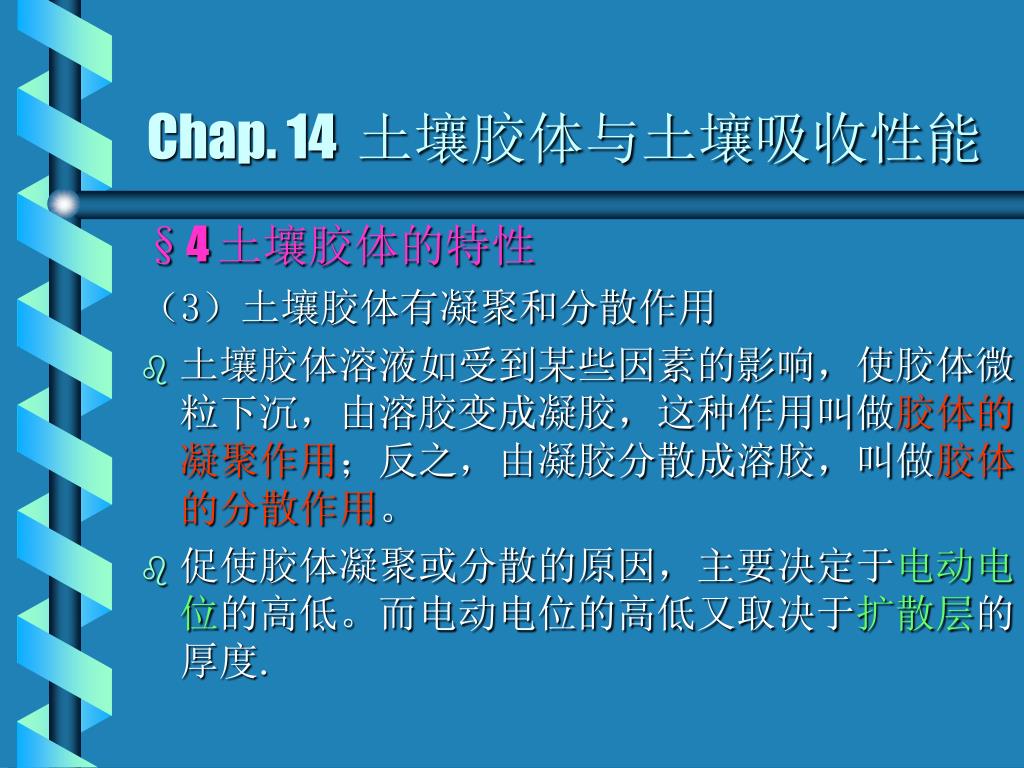 Chap. 14 土壤胶体与土壤吸收性能

§4 土壤胶体的特性

（3）土壤胶体有凝聚和分散作用

土壤胶体溶液如受到某些因素的影响，使胶体微粒下沉，由溶胶变成凝胶，这种作用叫做胶体的凝聚作用；反之，由凝胶分散成溶胶，叫做胶体的分散作用。

促使胶体凝聚或分散的原因，主要决定于电动电位的高低。而电动电位的高低又取决于扩散层的厚度.